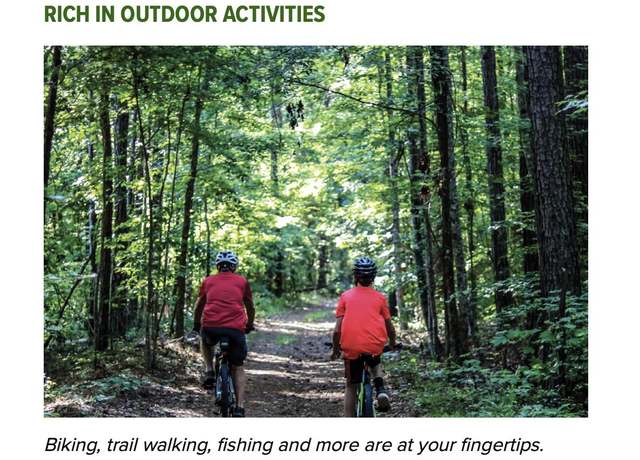 RICH IN OUTDOOR ACTIVITIES

Biking, trail walking, fishing and more are at your fingertips.